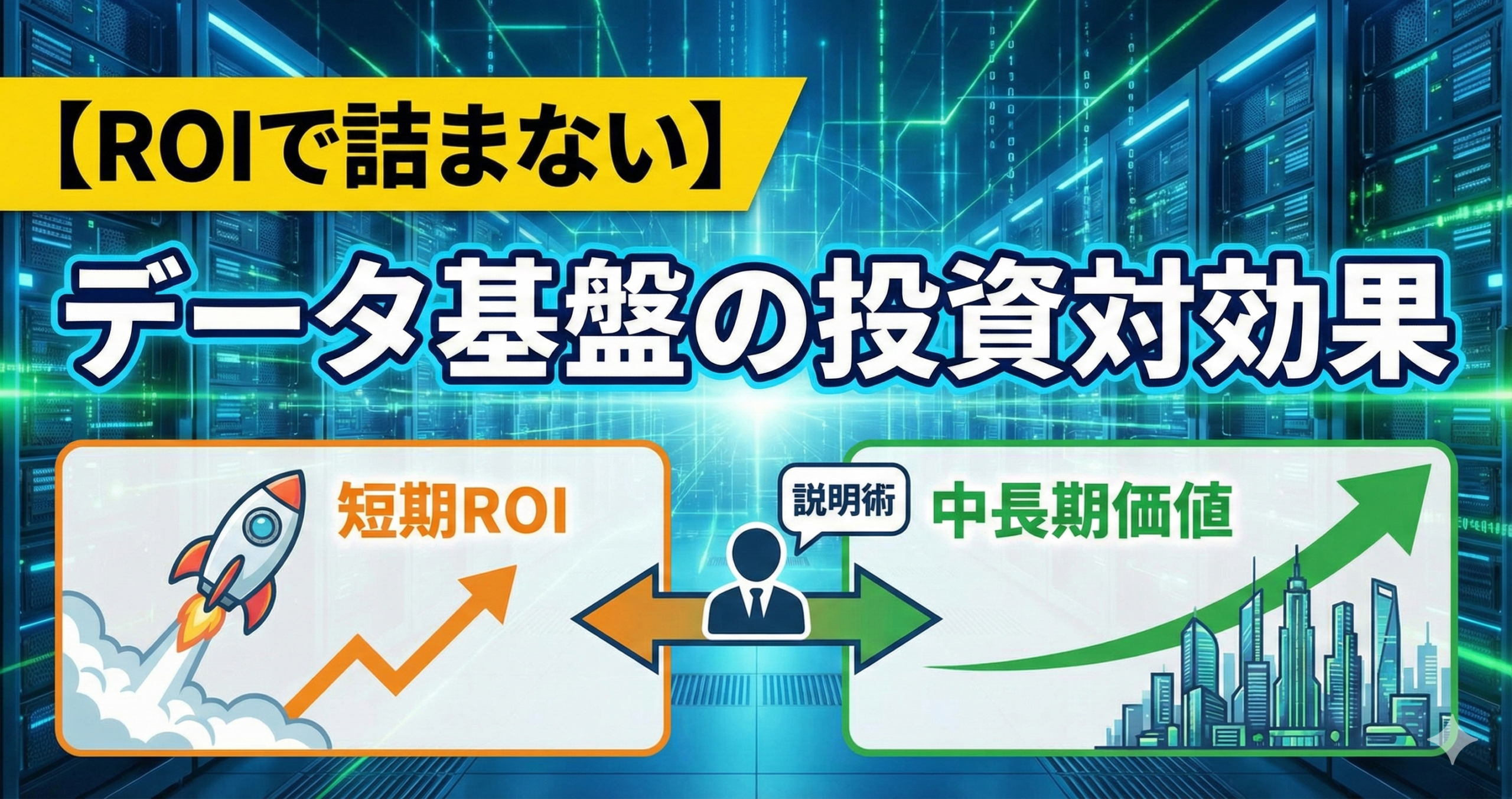 【ROIで詰まない】

データ基盤の投資対効果

短期ROI

説明術

中長期価値